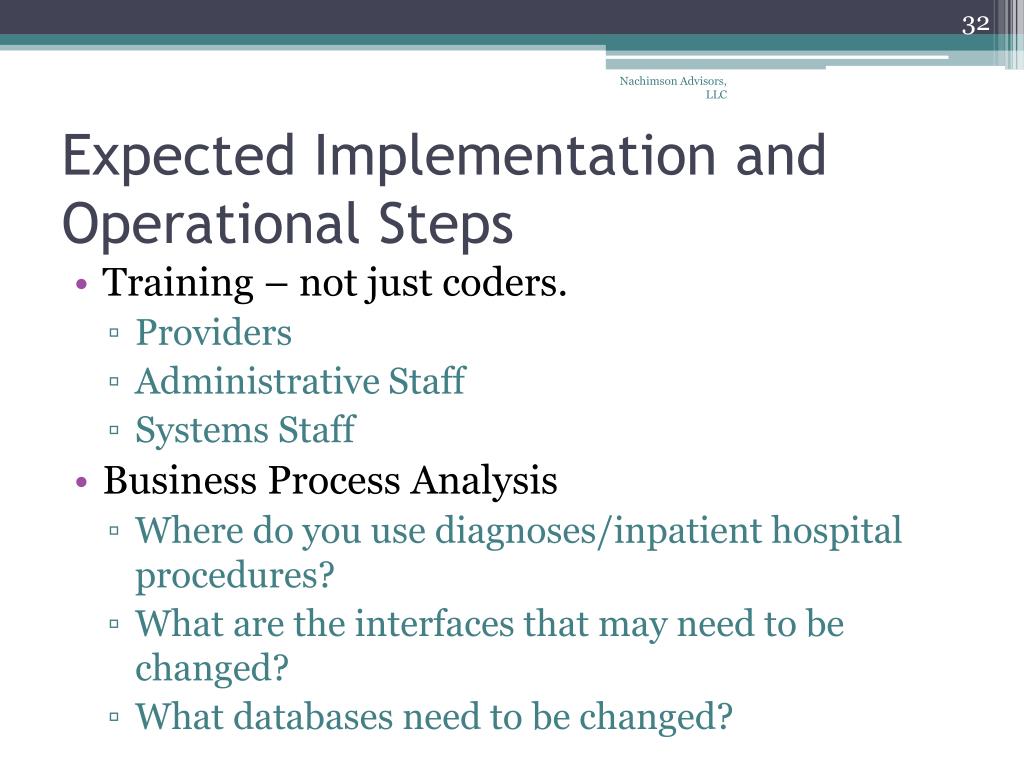 32

Nachimson Advisors, LLC

Expected Implementation and Operational Steps

• Training – not just coders.
▫ Providers
▫ Administrative Staff
▫ Systems Staff
• Business Process Analysis
▫ Where do you use diagnoses/inpatient hospital procedures?
▫ What are the interfaces that may need to be changed?
▫ What databases need to be changed?